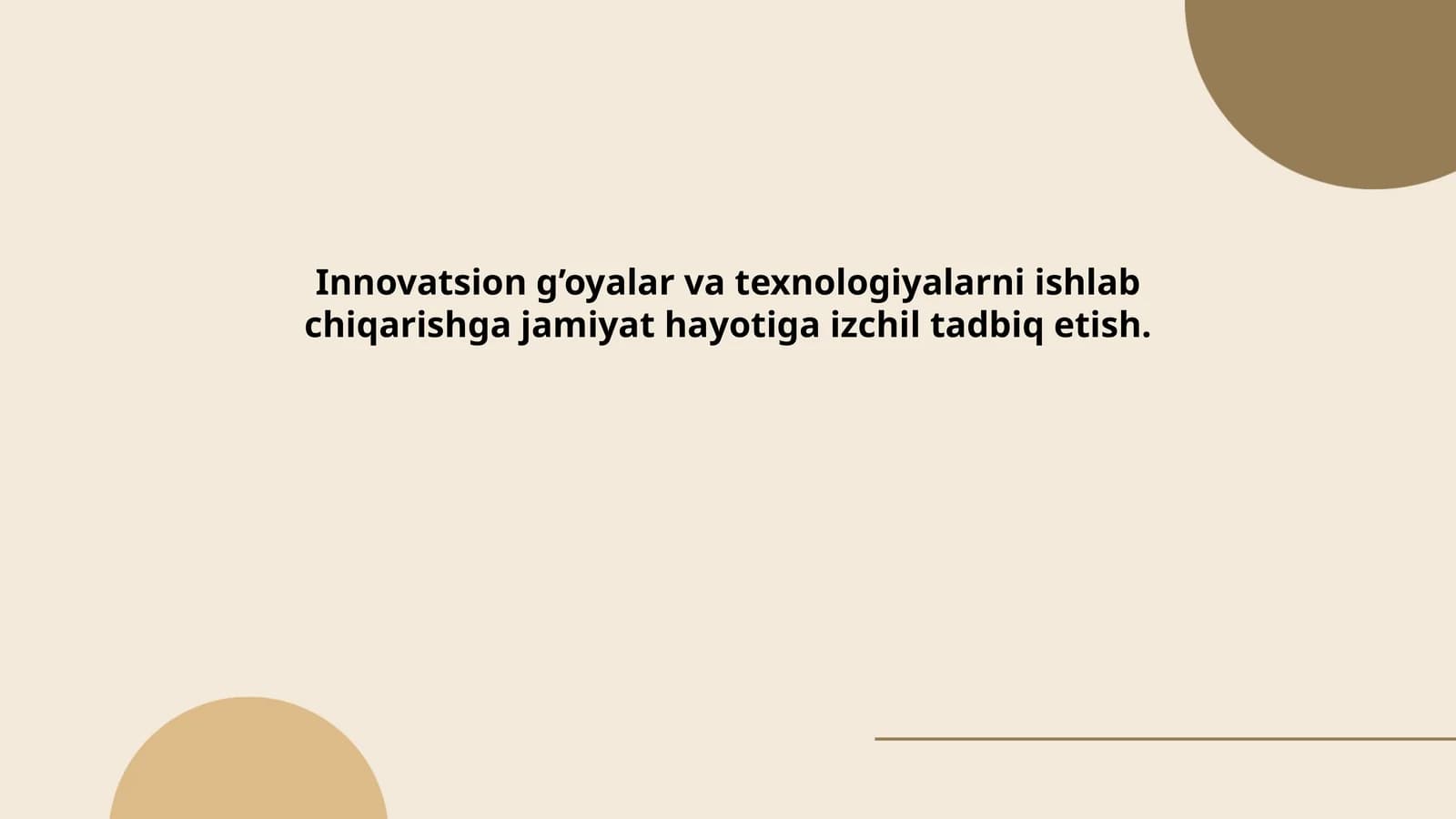 Innovatsion g’oyalar va texnologiyalarni ishlab chiqarishga jamiyat hayotiga izchil tadbiq etish.